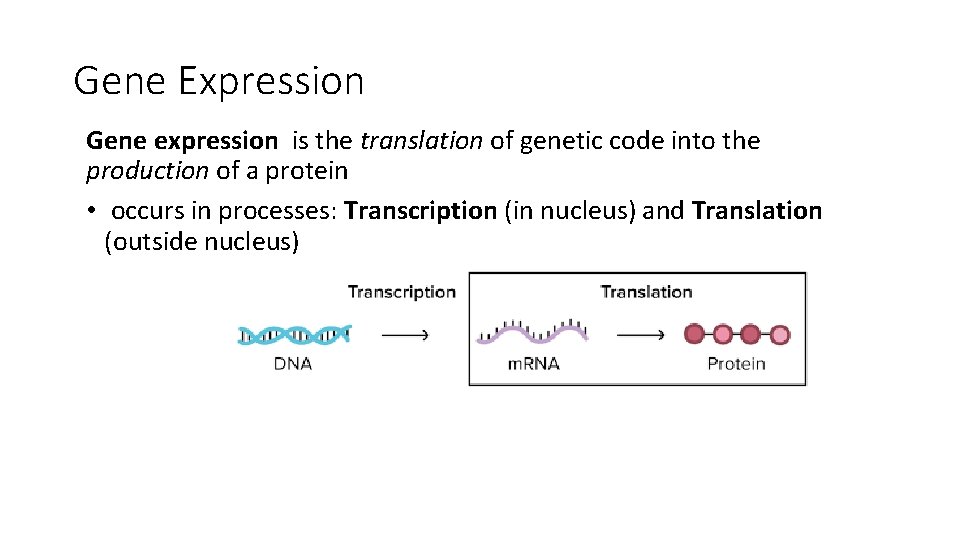 Gene Expression

Gene expression is the translation of genetic code into the production of a protein

• occurs in processes: Transcription (in nucleus) and Translation (outside nucleus)

Transcription

Translation

DNA

mRNA

Protein